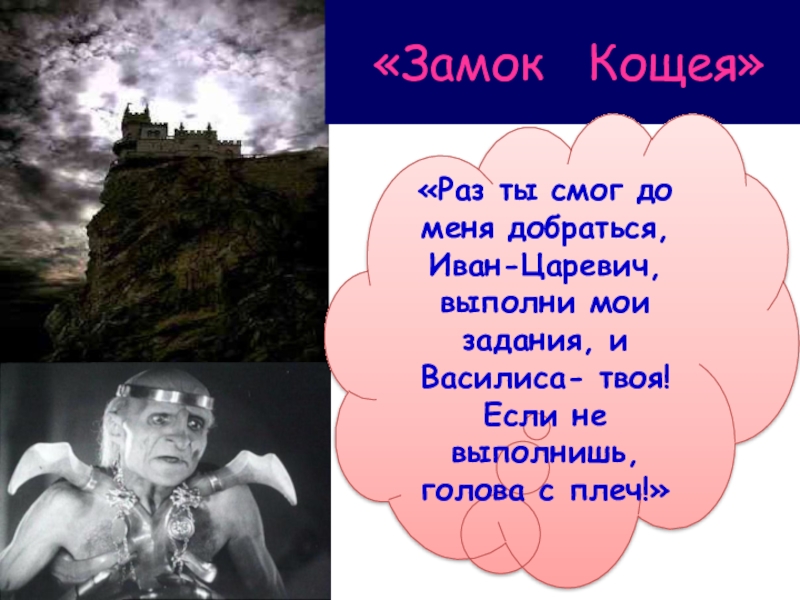 «Замок Кощея»

«Раз ты смог до меня добраться, Иван-Царевич, выполни мои задания, и Василиса- твоя! Если не выполнишь, голова с плеч!»